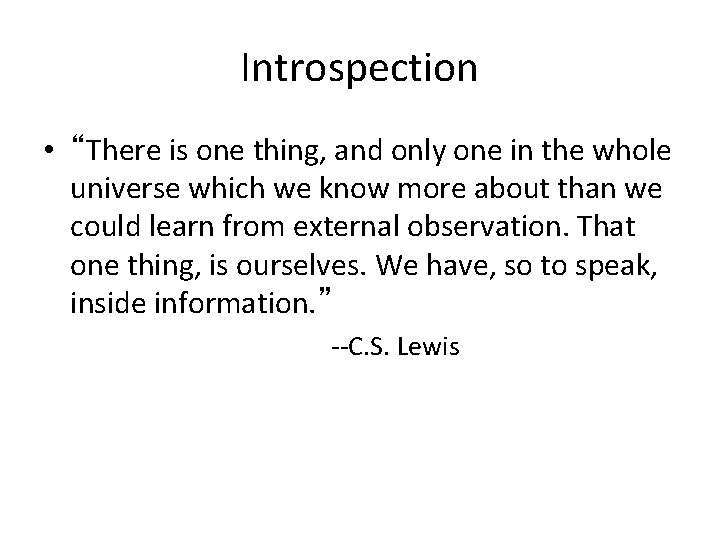 Introspection

• “There is one thing, and only one in the whole universe which we know more about than we could learn from external observation. That one thing, is ourselves. We have, so to speak, inside information.”

--C.S. Lewis